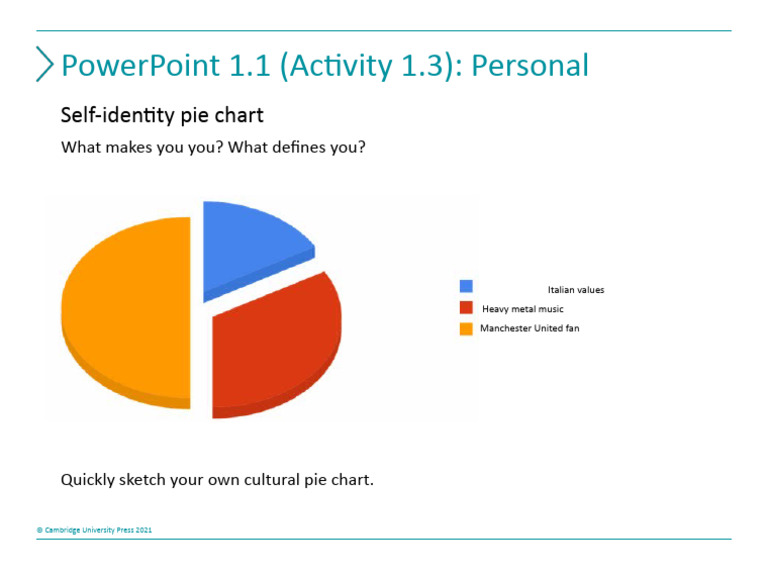 PowerPoint 1.1 (Activity 1.3): Personal

Self-identity pie chart

What makes you you? What defines you?

Italian values
Heavy metal music
Manchester United fan

Quickly sketch your own cultural pie chart.

© Cambridge University Press 2021